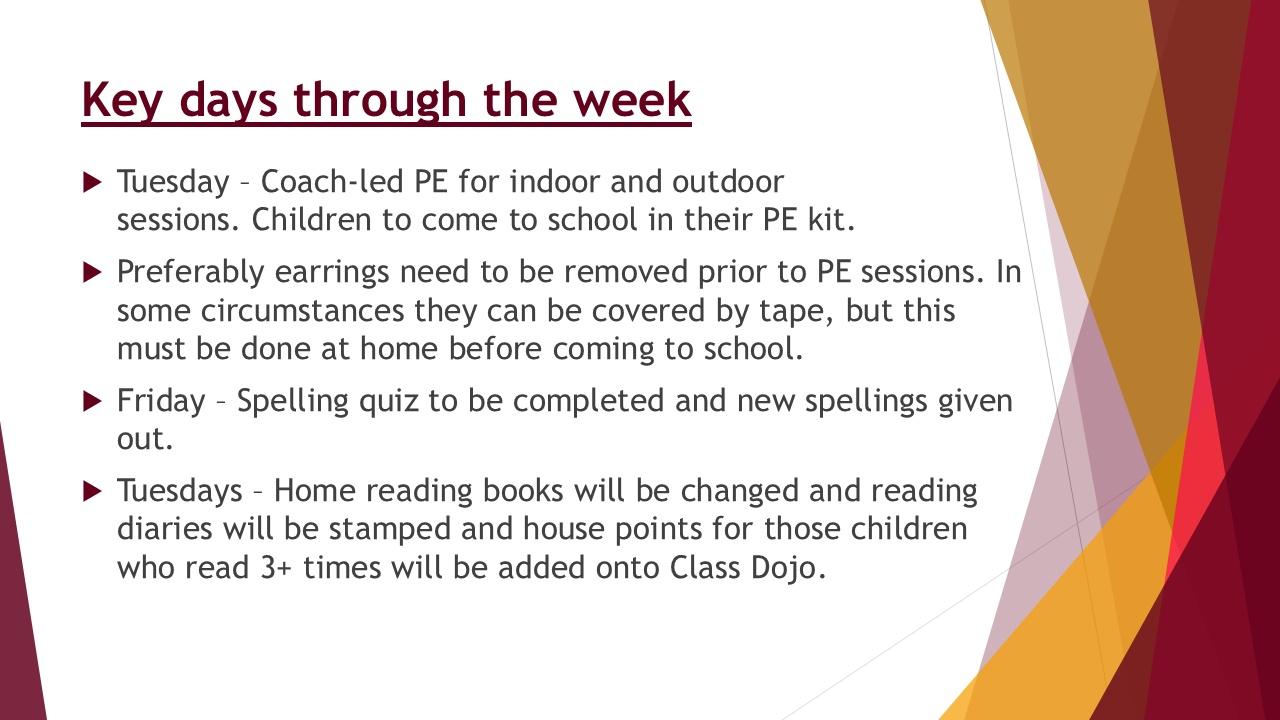 Key days through the week

▶ Tuesday – Coach-led PE for indoor and outdoor sessions. Children to come to school in their PE kit.

▶ Preferably earrings need to be removed prior to PE sessions. In some circumstances they can be covered by tape, but this must be done at home before coming to school.

▶ Friday – Spelling quiz to be completed and new spellings given out.

▶ Tuesdays – Home reading books will be changed and reading diaries will be stamped and house points for those children who read 3+ times will be added onto Class Dojo.